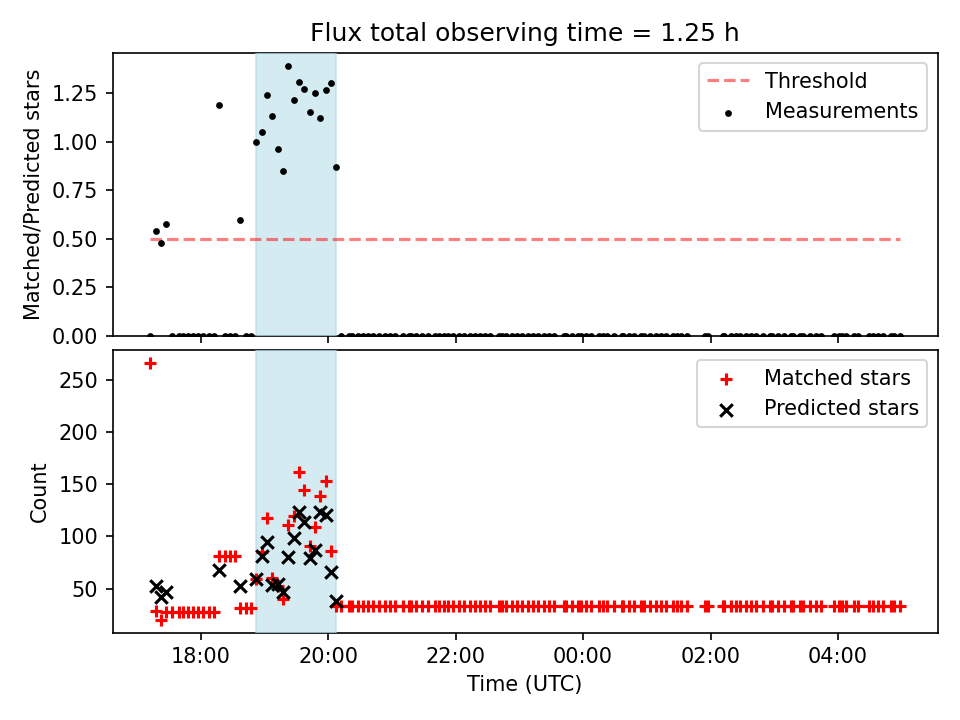 Flux total observing time = 1.25 h

Matched/Predicted stars

1.25
1.00
0.75
0.50
0.25
0.00

Threshold
Measurements

Count

250
200
150
100
50

Matched stars
Predicted stars

18:00
20:00
22:00
00:00
02:00
04:00

Time (UTC)